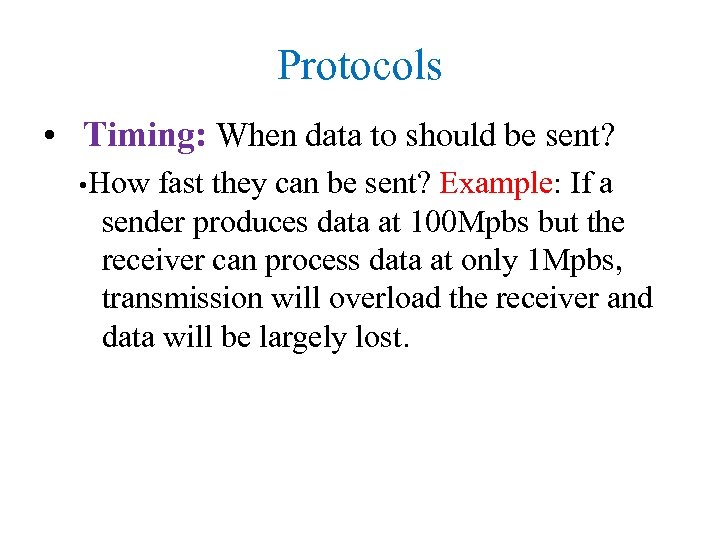 Protocols

• Timing: When data to should be sent?

•How fast they can be sent? Example: If a sender produces data at 100Mpbs but the receiver can process data at only 1Mpbs, transmission will overload the receiver and data will be largely lost.